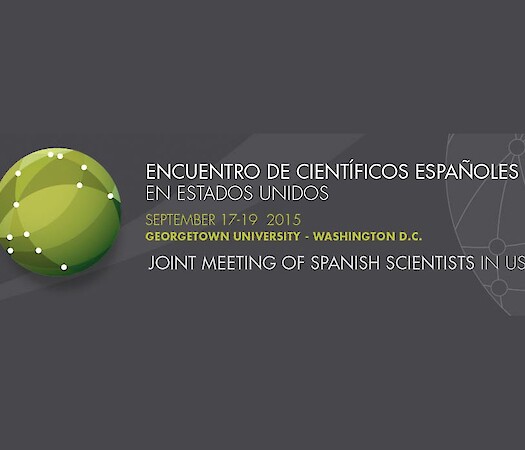 ENCUENTRO DE CIENTÍFICOS ESPAÑOLES
EN ESTADOS UNIDOS

SEPTEMBER 17-19 2015
GEORGETOWN UNIVERSITY - WASHINGTON D.C.

JOINT MEETING OF SPANISH SCIENTISTS IN US